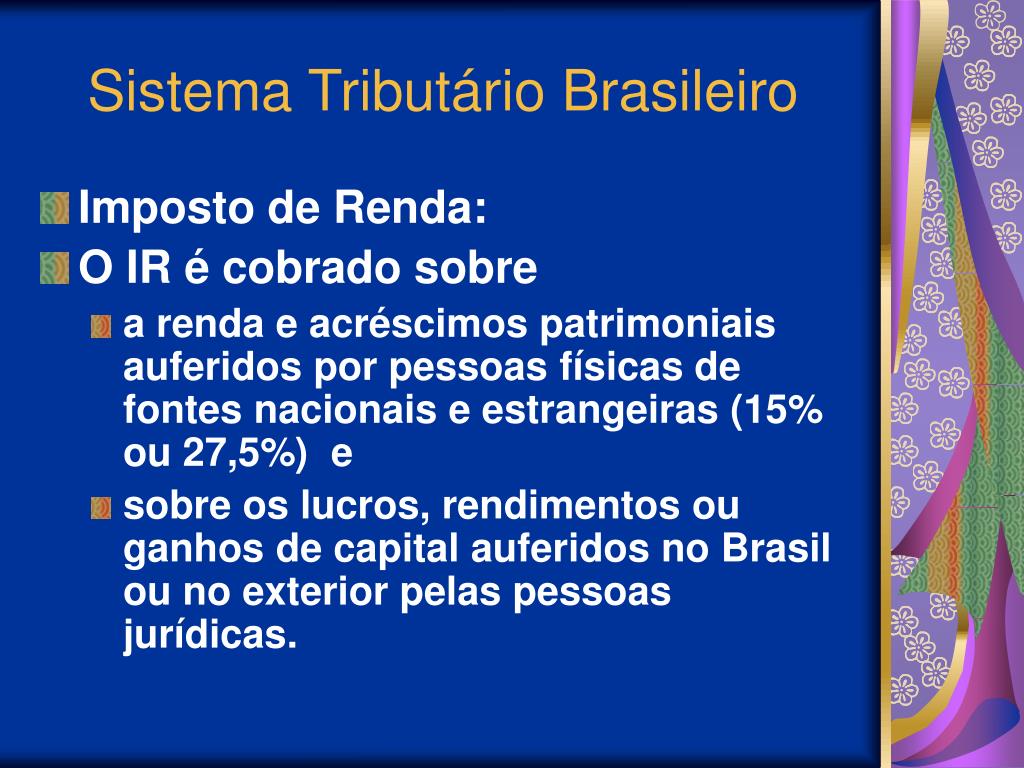 Sistema Tributário Brasileiro

Imposto de Renda:

O IR é cobrado sobre

a renda e acréscimos patrimoniais auferidos por pessoas físicas de fontes nacionais e estrangeiras (15% ou 27,5%) e

sobre os lucros, rendimentos ou ganhos de capital auferidos no Brasil ou no exterior pelas pessoas jurídicas.